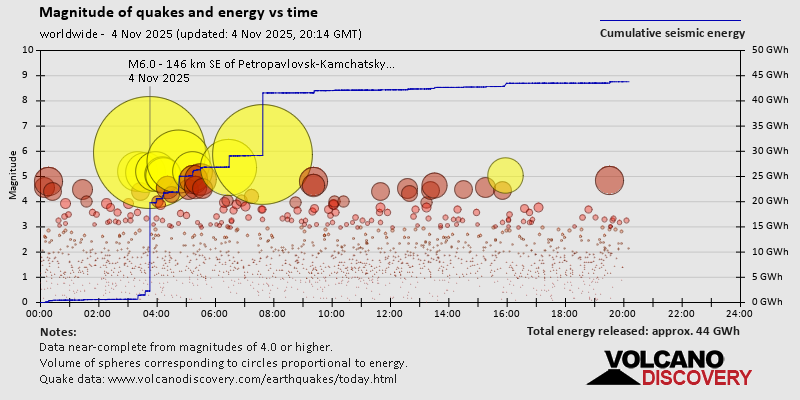 Magnitude of quakes and energy vs time
worldwide - 4 Nov 2025 (updated: 4 Nov 2025, 20:14 GMT)

Cumulative seismic energy

M6.0 - 146 km SE of Petropavlovsk-Kamchatsky...
4 Nov 2025

Magnitude

10
9
8
7
6
5
4
3
2
1
0

50 GWh
45 GWh
40 GWh
35 GWh
30 GWh
25 GWh
20 GWh
15 GWh
10 GWh
5 GWh
0 GWh

00:00 02:00 04:00 06:00 08:00 10:00 12:00 14:00 16:00 18:00 20:00 22:00 24:00

Notes:
Data near-complete from magnitudes of 4.0 or higher.
Volume of spheres corresponding to circles proportional to energy.
Quake data: www.volcanodiscovery.com/earthquakes/today.html

Total energy released: approx. 44 GWh

VOLCANO DISCOVERY